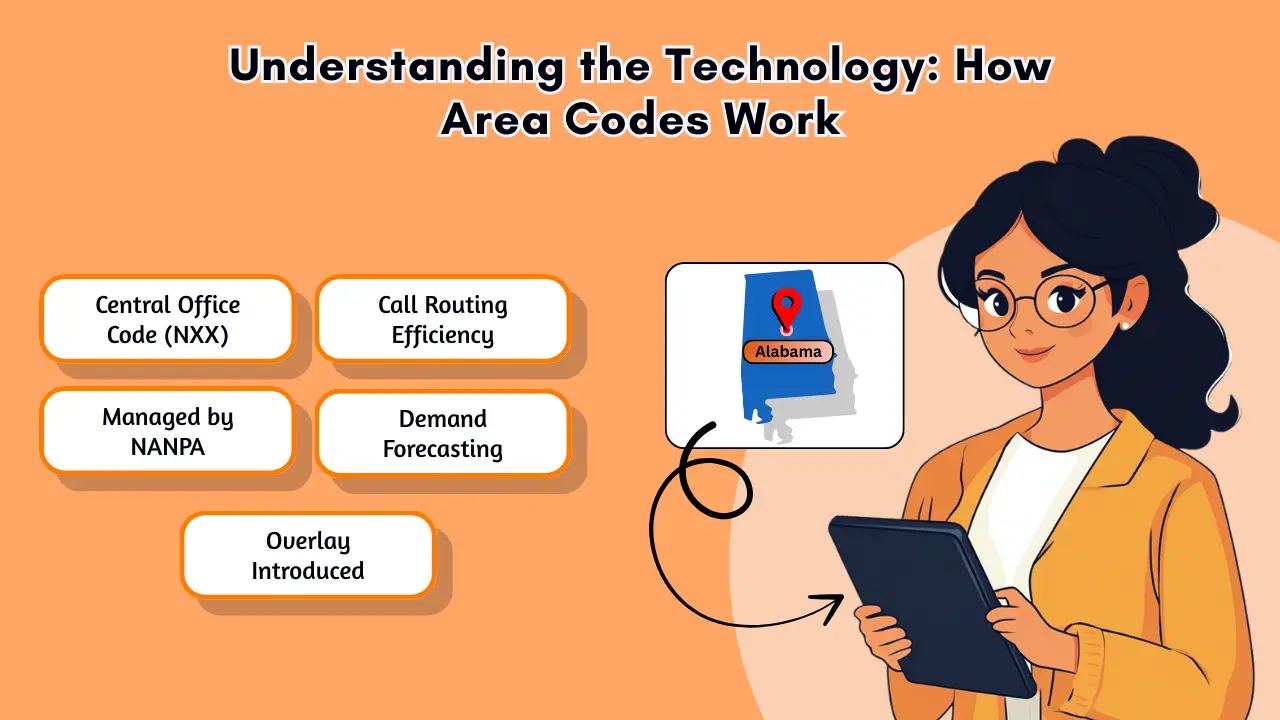 Understanding the Technology: How Area Codes Work

Central Office Code (NXX)

Call Routing Efficiency

Managed by NANPA

Demand Forecasting

Overlay Introduced

Alabama